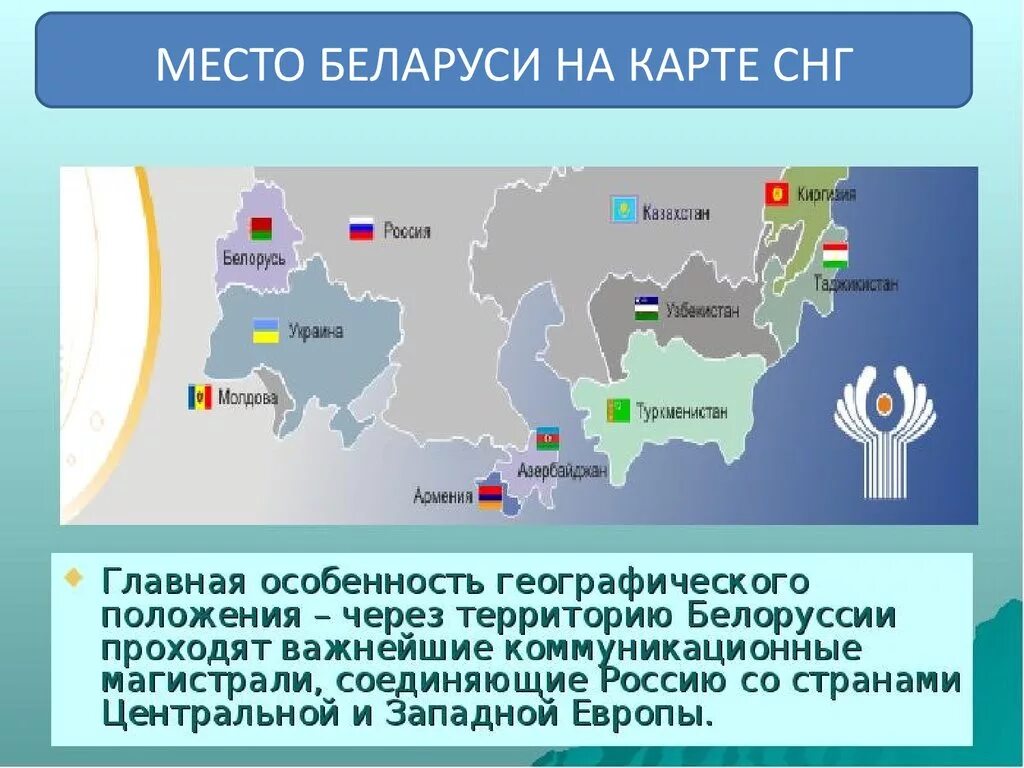 МЕСТО БЕЛАРУСИ НА КАРТЕ СНГ

Белорусь

Россия

Казахстан

Киргизия

Таджикистан

Украина

Узбекистан

Молдова

Туркменистан

Азербайджан

Армения

Главная особенность географического положения – через территорию Белоруссии проходят важнейшие коммуникационные магистрали, соединяющие Россию со странами Центральной и Западной Европы.